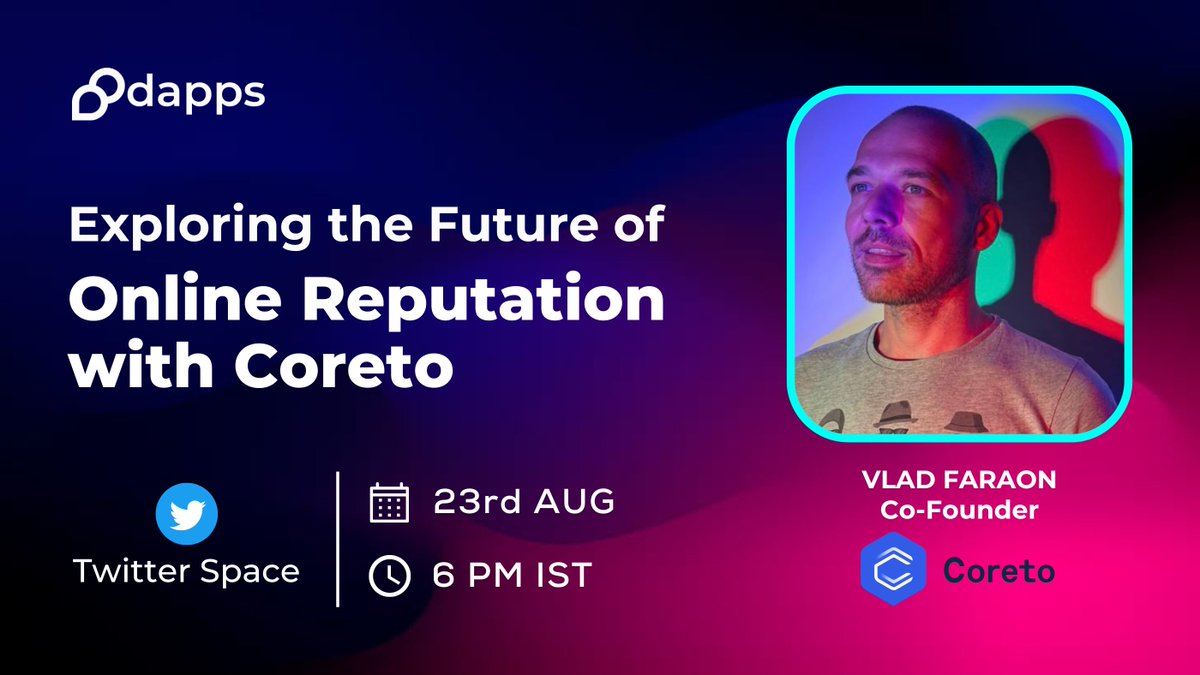 dapps

Exploring the Future of
Online Reputation with Coreto

Twitter Space

23rd AUG

6 PM IST

VLAD FARAON
Co-Founder

Coreto